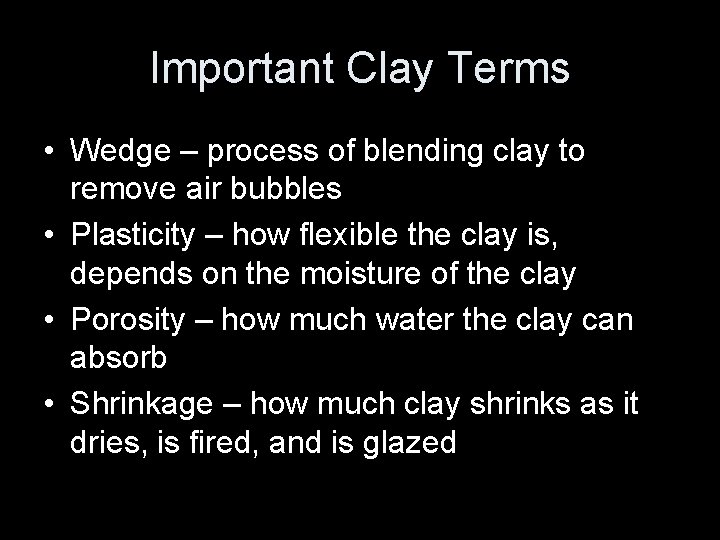 Important Clay Terms

• Wedge – process of blending clay to remove air bubbles
• Plasticity – how flexible the clay is, depends on the moisture of the clay
• Porosity – how much water the clay can absorb
• Shrinkage – how much clay shrinks as it dries, is fired, and is glazed